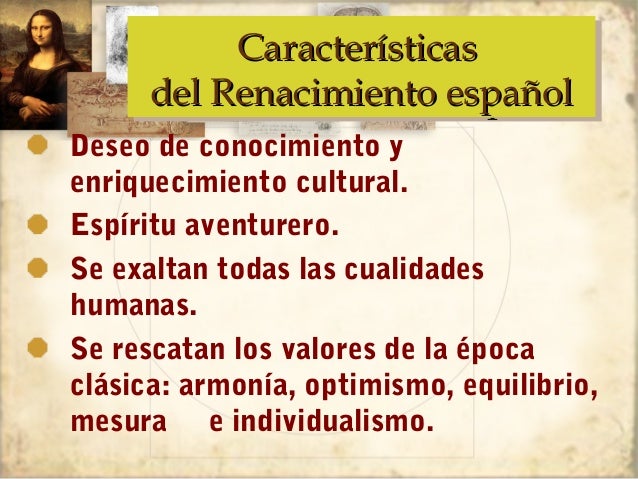 Características del Renacimiento español

Deseo de conocimiento y enriquecimiento cultural.

Espíritu aventurero.

Se exaltan todas las cualidades humanas.

Se rescatan los valores de la época clásica: armonía, optimismo, equilibrio, mesura e individualismo.